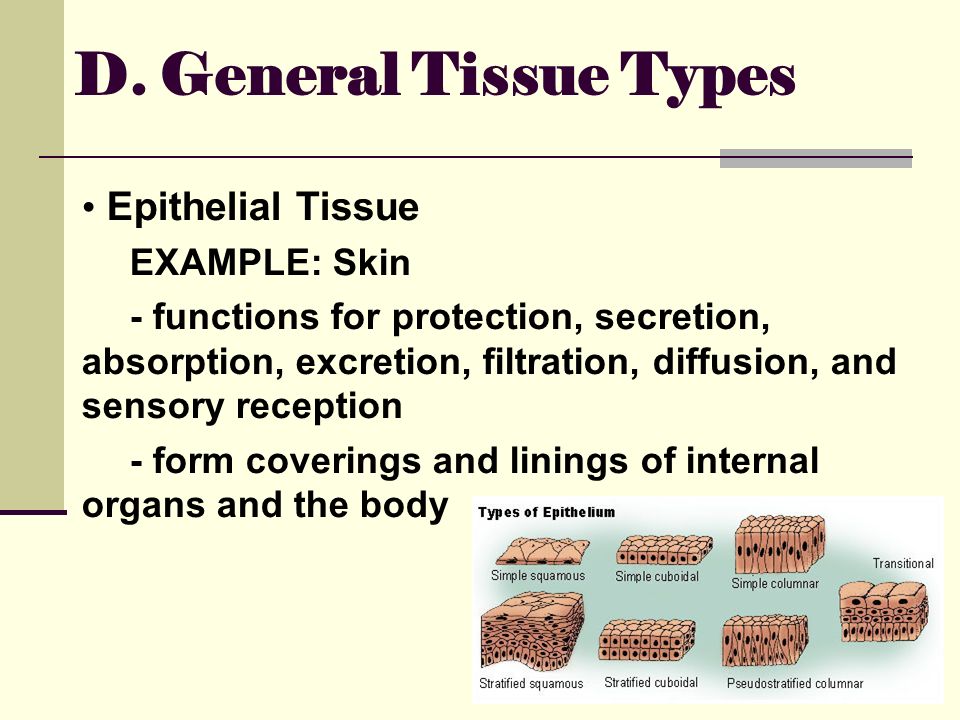 D. General Tissue Types

• Epithelial Tissue

EXAMPLE: Skin

- functions for protection, secretion, absorption, excretion, filtration, diffusion, and sensory reception

- form coverings and linings of internal organs and the body

Types of Epithelium

Simple squamous

Simple cuboidal

Simple columnar

Transitional

Stratified squamous

Stratified cuboidal

Pseudostratified columnar